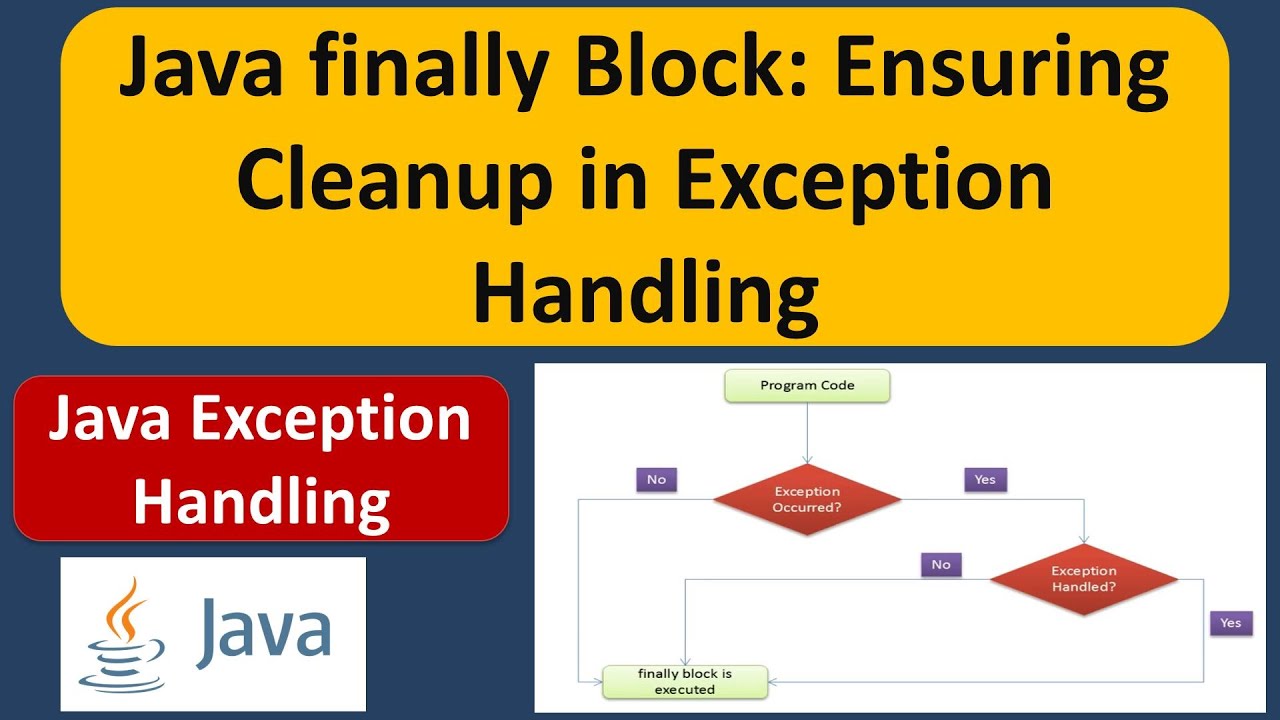 Java finally Block: Ensuring Cleanup in Exception Handling

Java Exception Handling

Java

Program Code

No

Exception Occurred?

Yes

No

Exception Handled?

Yes

finally block is executed